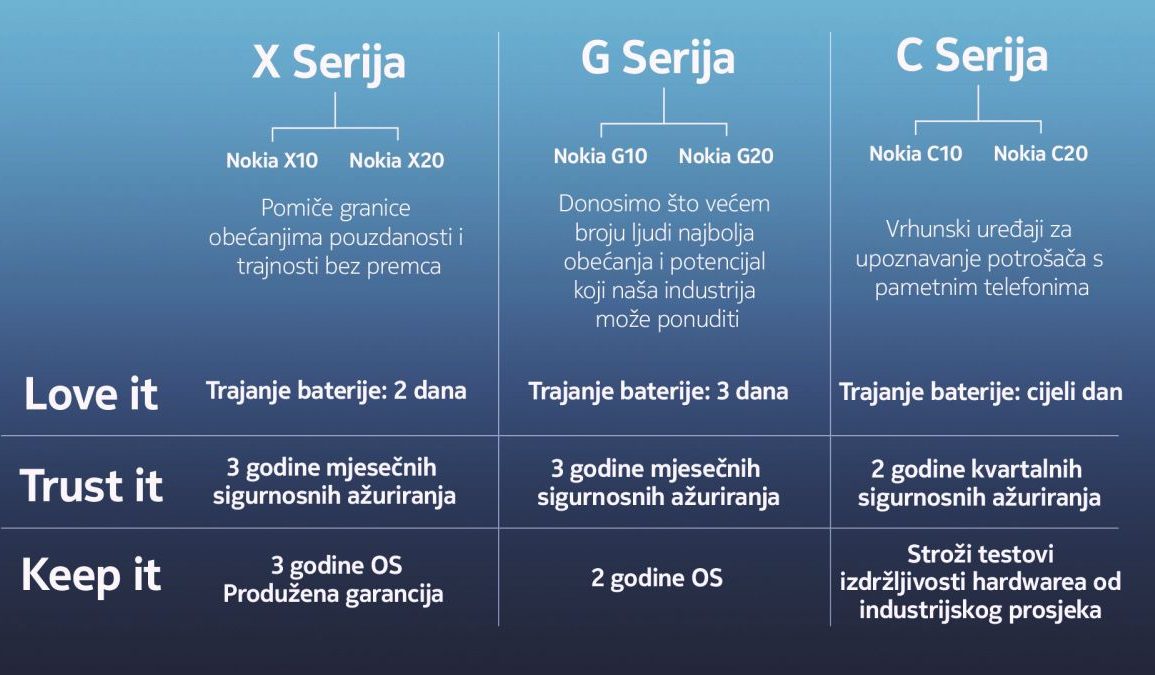 | | X Serija | G Serija | C Serija |
|---|---|---|---|
| | Nokia X10 Nokia X20 | Nokia G10 Nokia G20 | Nokia C10 Nokia C20 |
| | Pomiče granice obećanjima pouzdanosti i trajnosti bez premca | Donosimo što većem broju ljudi najbolja obećanja i potencijal koji naša industrija može ponuditi | Vrhunski uređaji za upoznavanje potrošača s pametnim telefonima |
| Love it | Trajanje baterije: 2 dana | Trajanje baterije: 3 dana | Trajanje baterije: cijeli dan |
| Trust it | 3 godine mjesečnih sigurnosnih ažuriranja | 3 godine mjesečnih sigurnosnih ažuriranja | 2 godine kvartalnih sigurnosnih ažuriranja |
| Keep it | 3 godine OS Produžena garancija | 2 godine OS | Stroži testovi izdržljivosti hardwarea od industrijskog prosjeka |